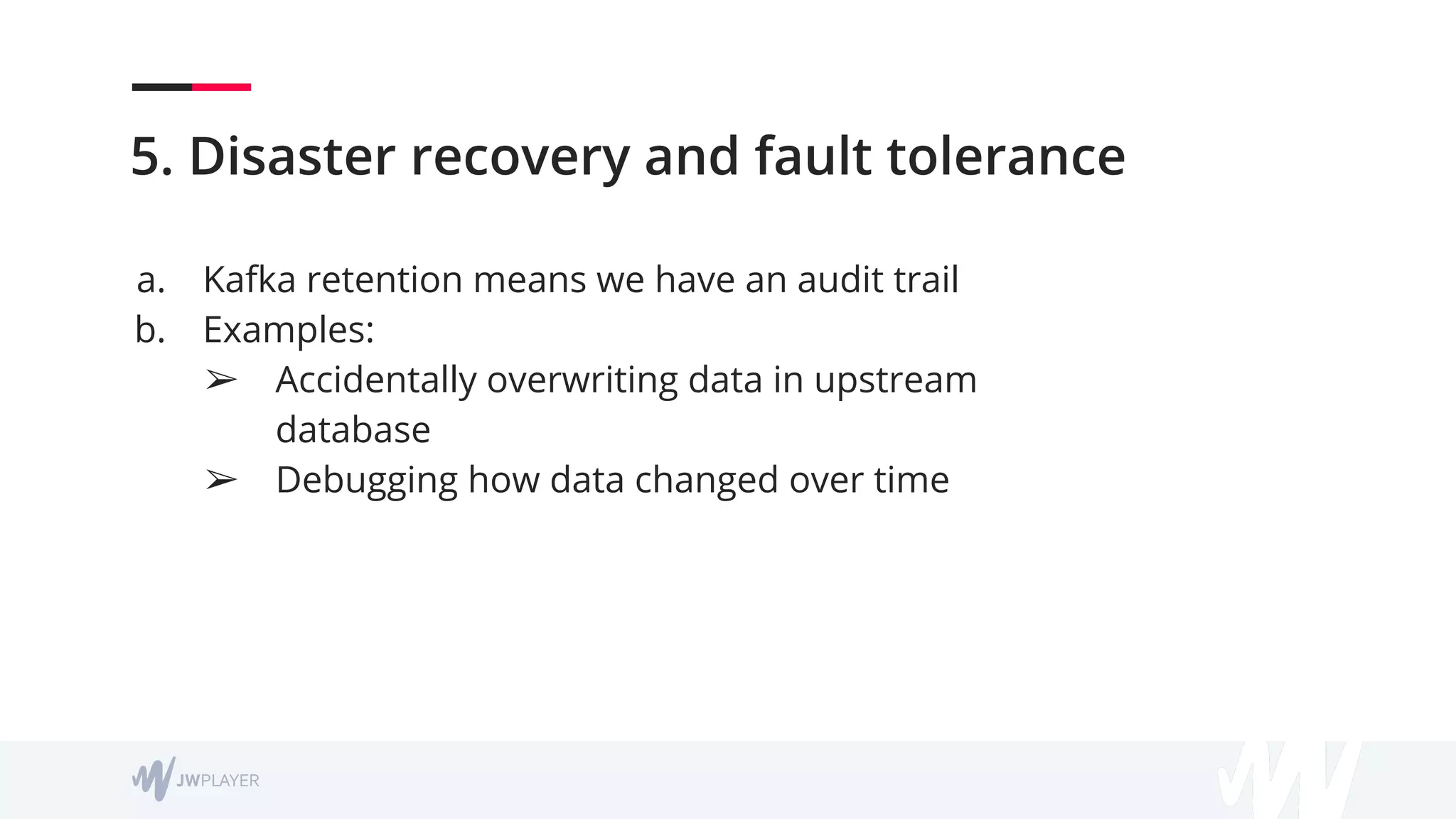 5. Disaster recovery and fault tolerance

a. Kafka retention means we have an audit trail
b. Examples:
➢ Accidentally overwriting data in upstream database
➢ Debugging how data changed over time

JWPLAYER